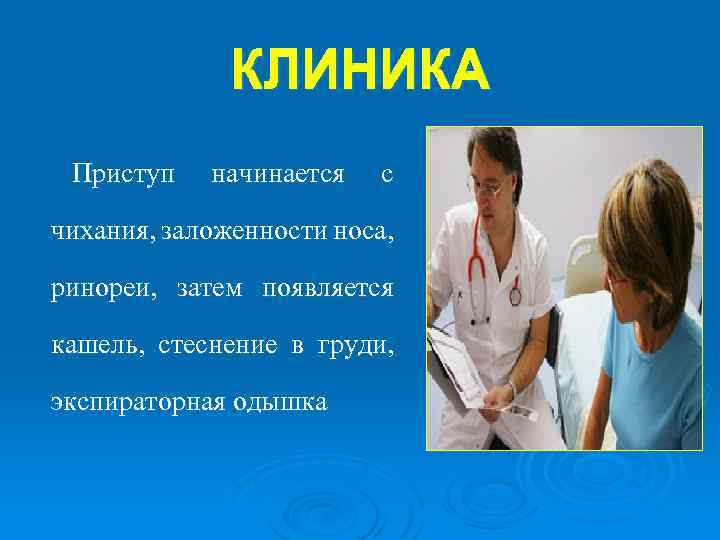 КЛИНИКА

Приступ начинается с чихания, заложенности носа, ринореи, затем появляется кашель, стеснение в груди, экспираторная одышка